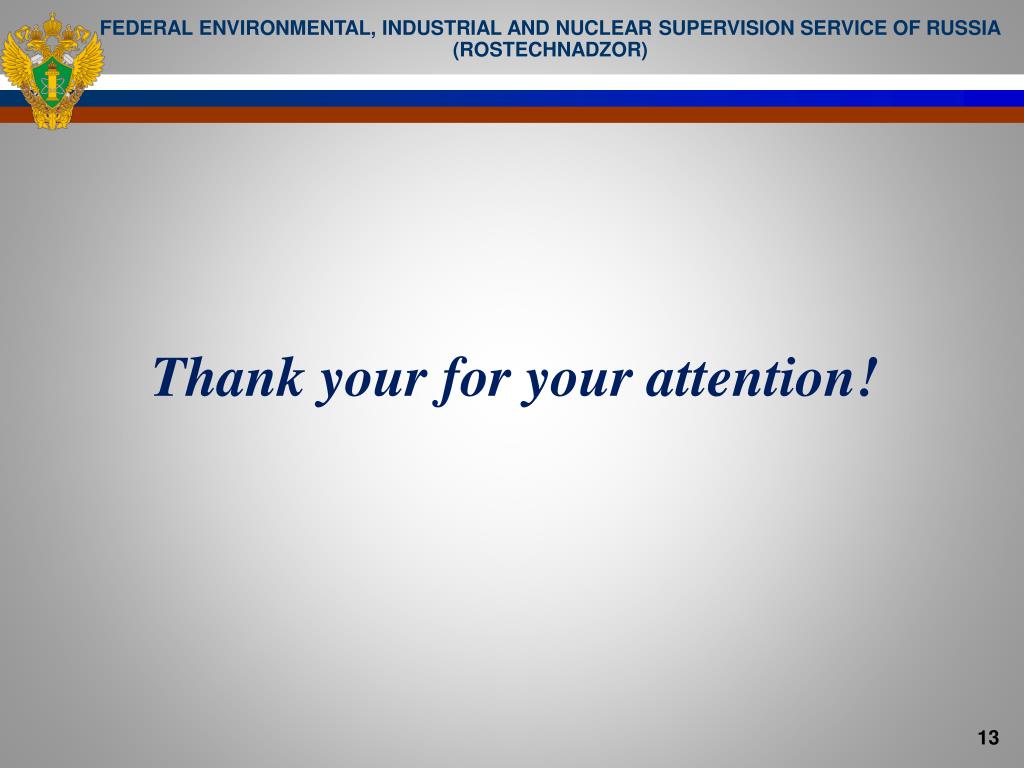 FEDERAL ENVIRONMENTAL, INDUSTRIAL AND NUCLEAR SUPERVISION SERVICE OF RUSSIA (ROSTECHNADZOR)

Thank your for your attention!

13